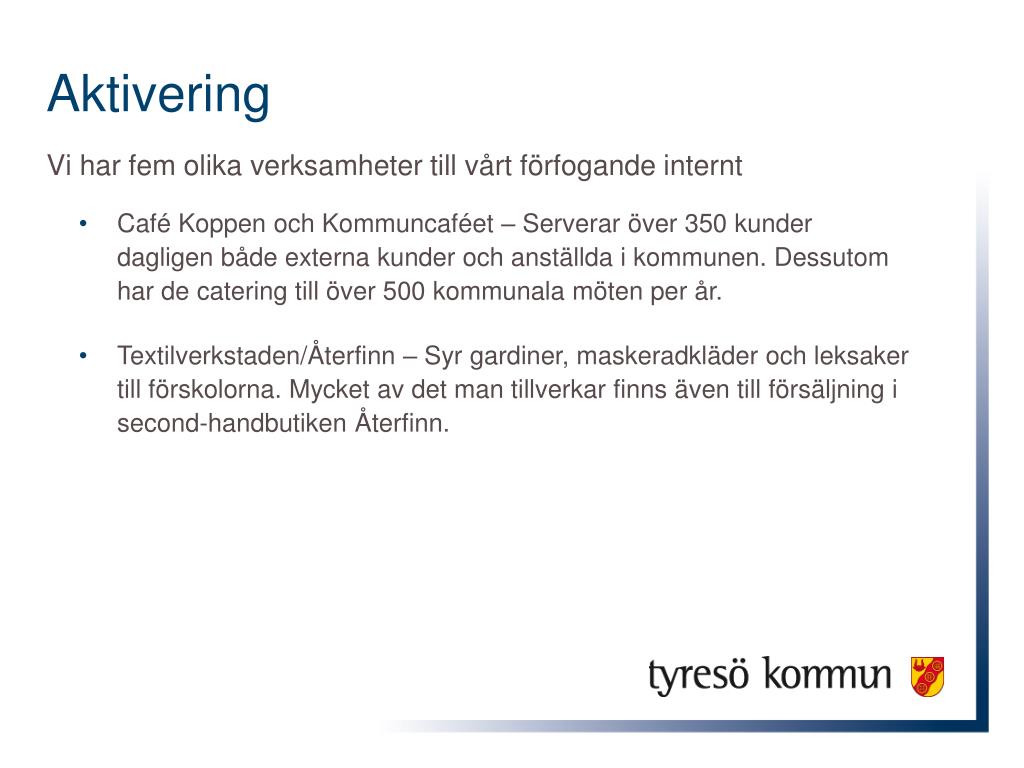 Aktivering

Vi har fem olika verksamheter till vårt förfogande internt

• Café Koppen och Kommuncaféet – Serverar över 350 kunder dagligen både externa kunder och anställda i kommunen. Dessutom har de catering till över 500 kommunala möten per år.

• Textilverkstaden/Återfinn – Syr gardiner, maskeradkläder och leksaker till förskolorna. Mycket av det man tillverkar finns även till försäljning i second-handbutiken Återfinn.

tyresö kommun